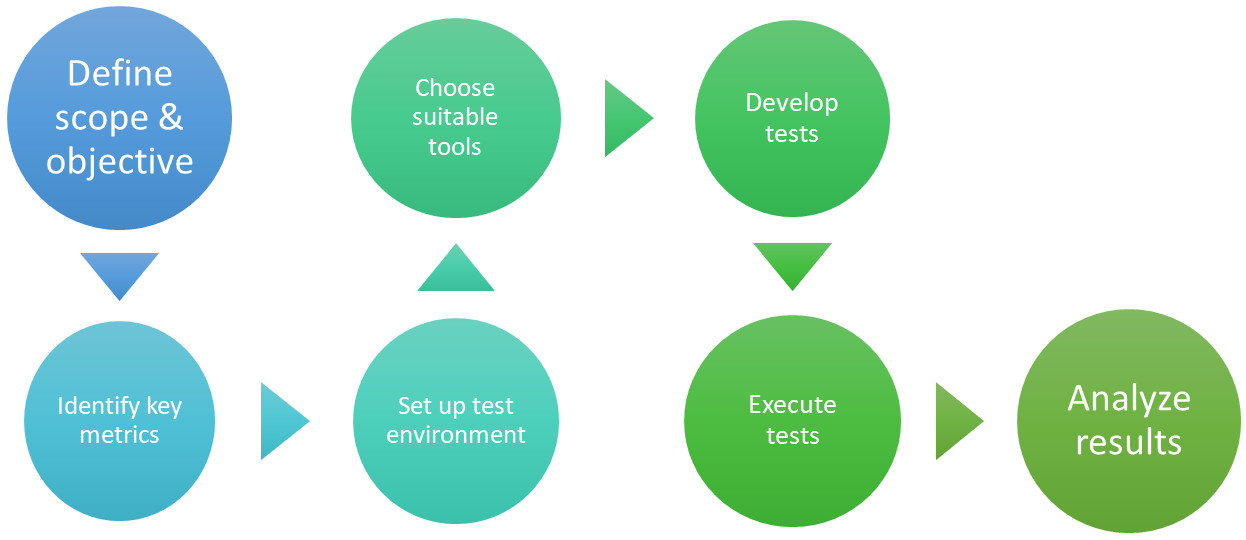 Define scope & objective

Identify key metrics

Set up test environment

Choose suitable tools

Develop tests

Execute tests

Analyze results